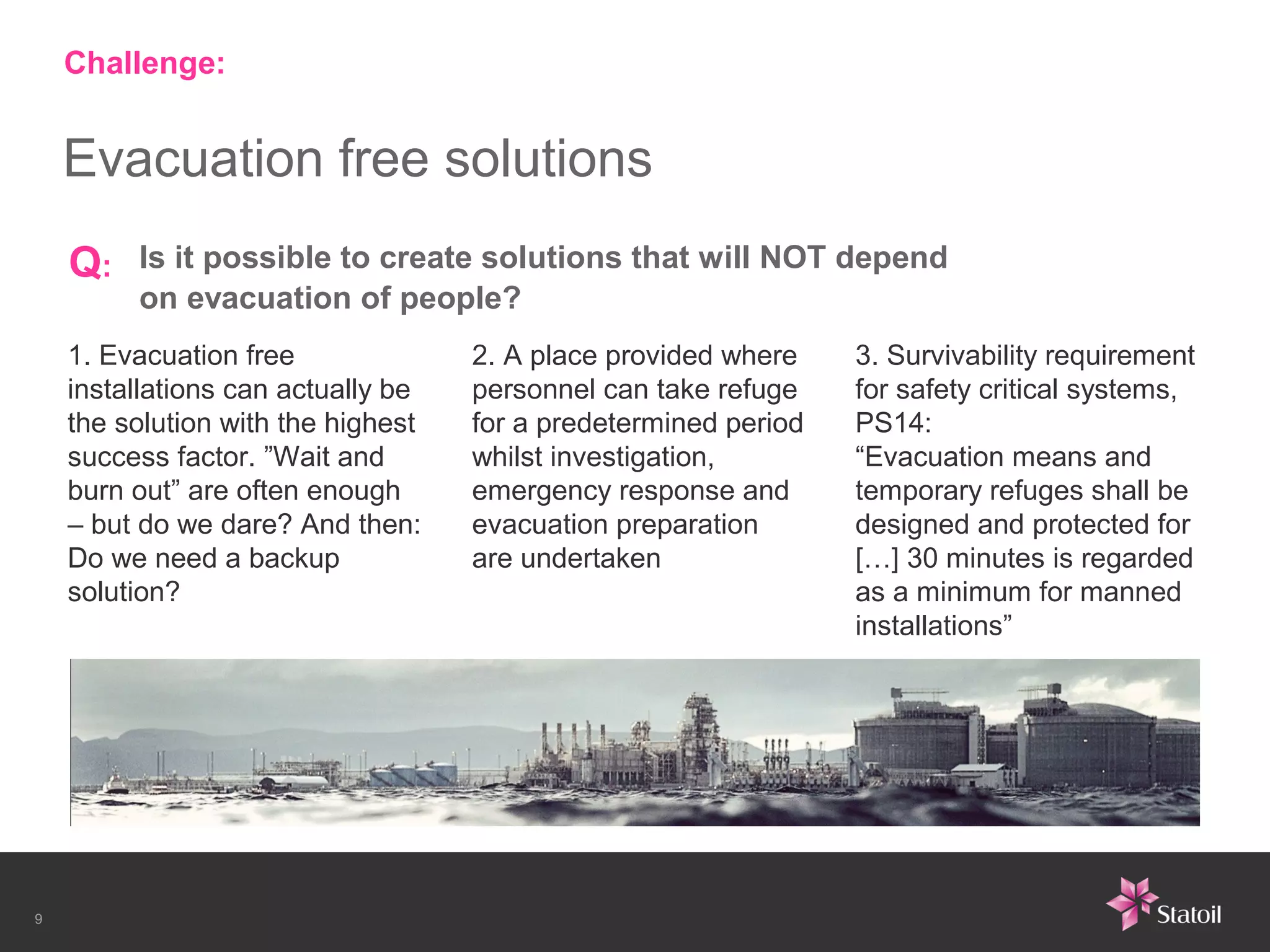 Challenge:

Evacuation free solutions

Q: Is it possible to create solutions that will NOT depend on evacuation of people?

1. Evacuation free installations can actually be the solution with the highest success factor. ”Wait and burn out” are often enough – but do we dare? And then: Do we need a backup solution?

2. A place provided where personnel can take refuge for a predetermined period whilst investigation, emergency response and evacuation preparation are undertaken

3. Survivability requirement for safety critical systems, PS14:
“Evacuation means and temporary refuges shall be designed and protected for […] 30 minutes is regarded as a minimum for manned installations”

9

Statoil